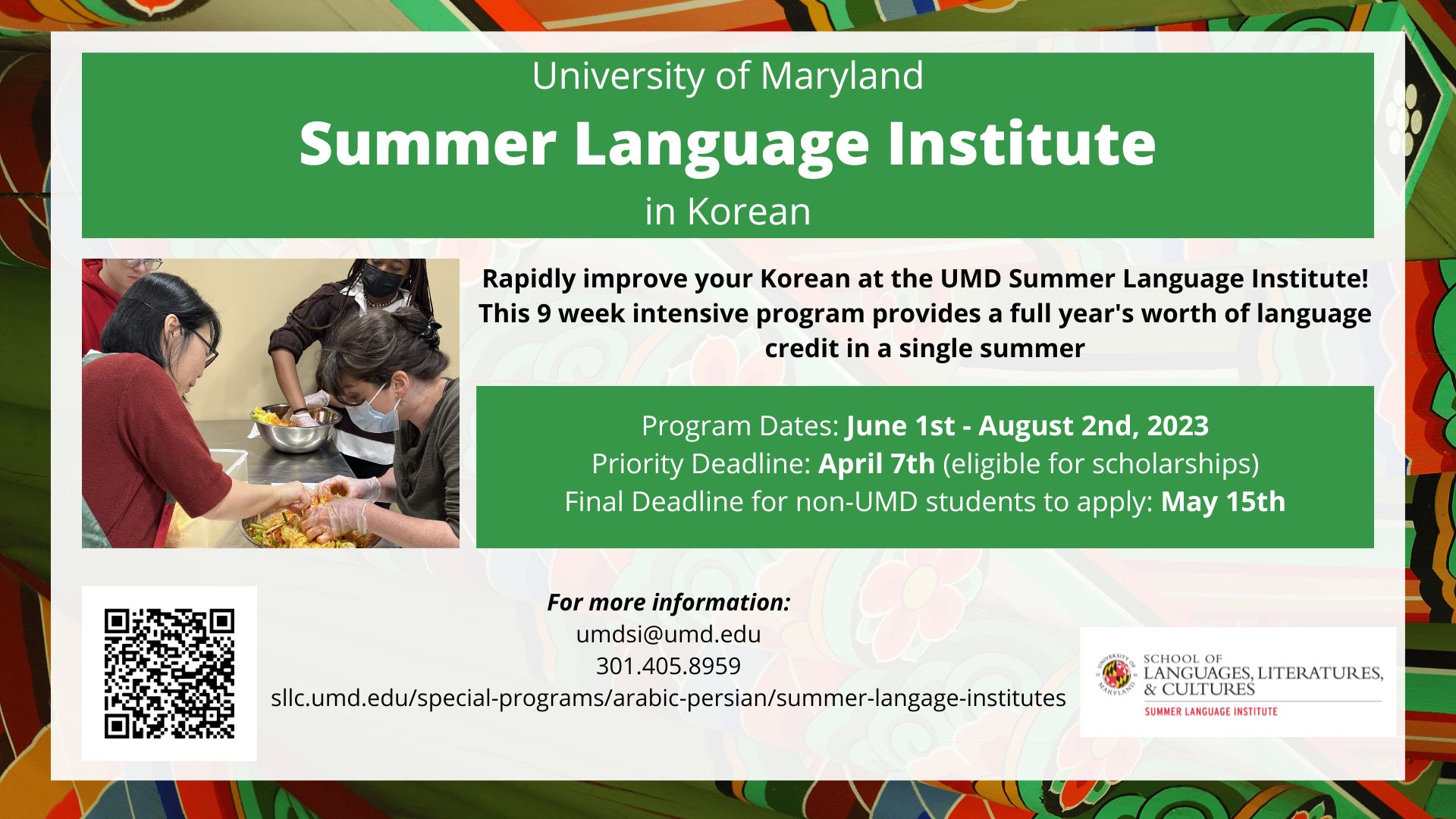 University of Maryland

Summer Language Institute

in Korean

Rapidly improve your Korean at the UMD Summer Language Institute! This 9 week intensive program provides a full year's worth of language credit in a single summer

Program Dates: June 1st - August 2nd, 2023
Priority Deadline: April 7th (eligible for scholarships)
Final Deadline for non-UMD students to apply: May 15th

For more information:
umdsi@umd.edu
301.405.8959
sllc.umd.edu/special-programs/arabic-persian/summer-langage-institutes

UNIVERSITY OF MARYLAND
SCHOOL OF LANGUAGES, LITERATURES, & CULTURES
SUMMER LANGUAGE INSTITUTE